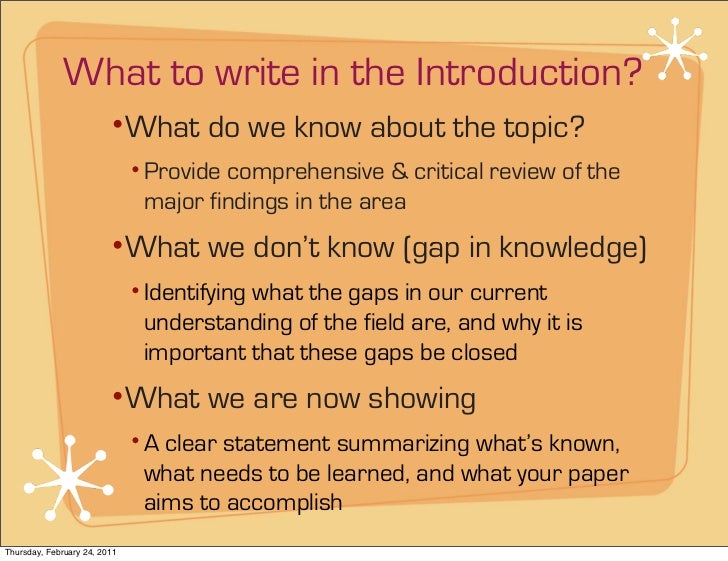 What to write in the Introduction?

• What do we know about the topic?

• Provide comprehensive & critical review of the major findings in the area

• What we don't know (gap in knowledge)

• Identifying what the gaps in our current understanding of the field are, and why it is important that these gaps be closed

• What we are now showing

• A clear statement summarizing what's known, what needs to be learned, and what your paper aims to accomplish

Thursday, February 24, 2011